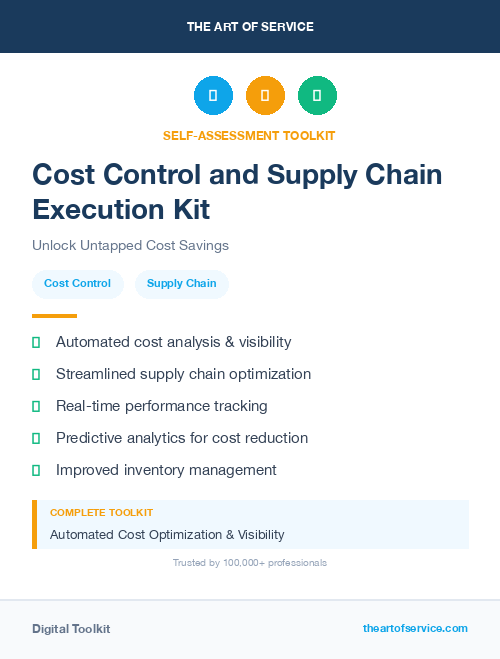 THE ART OF SERVICE

SELF-ASSESSMENT TOOLKIT

Cost Control and Supply Chain Execution Kit

Unlock Untapped Cost Savings

Cost Control
Supply Chain

Automated cost analysis & visibility
Streamlined supply chain optimization
Real-time performance tracking
Predictive analytics for cost reduction
Improved inventory management

COMPLETE TOOLKIT
Automated Cost Optimization & Visibility

Trusted by 100,000+ professionals

Digital Toolkit
theartofservice.com